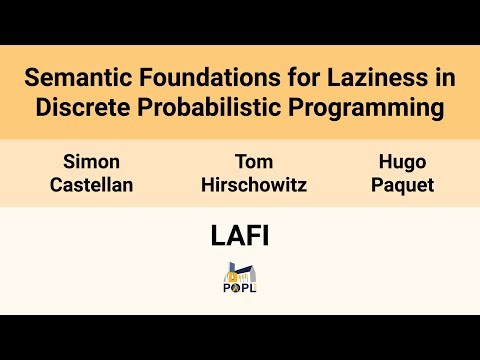 Semantic Foundations for Laziness in Discrete Probabilistic Programming

Simon Castellan

Tom Hirschowitz

Hugo Paquet

LAFI

POPL